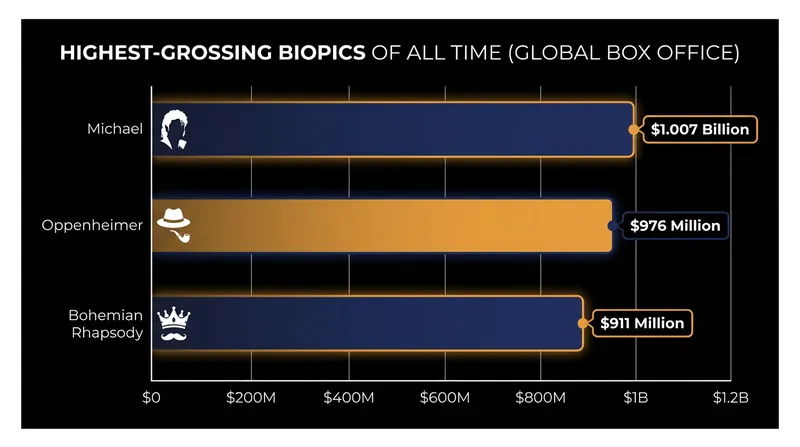 HIGHEST-GROSSING BIOPICS OF ALL TIME (GLOBAL BOX OFFICE)

Michael
$1.007 Billion

Oppenheimer
$976 Million

Bohemian Rhapsody
$911 Million

$0 $200M $400M $600M $800M $1B $1.2B